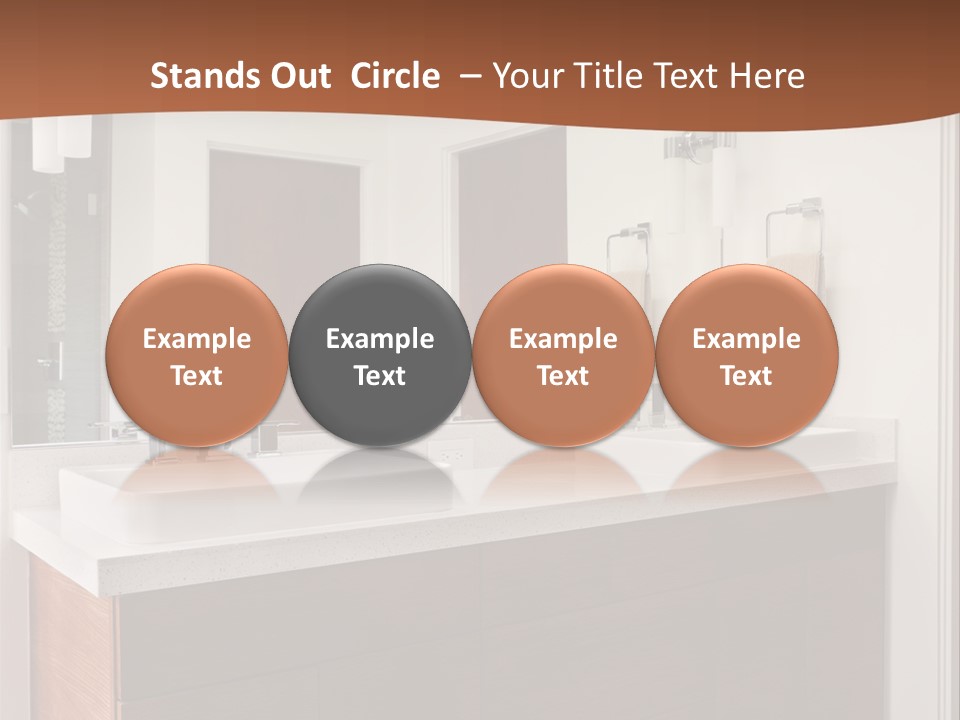 Stands Out  Circle  – Your Title Text Here

Example Text

Example Text

Example Text

Example Text